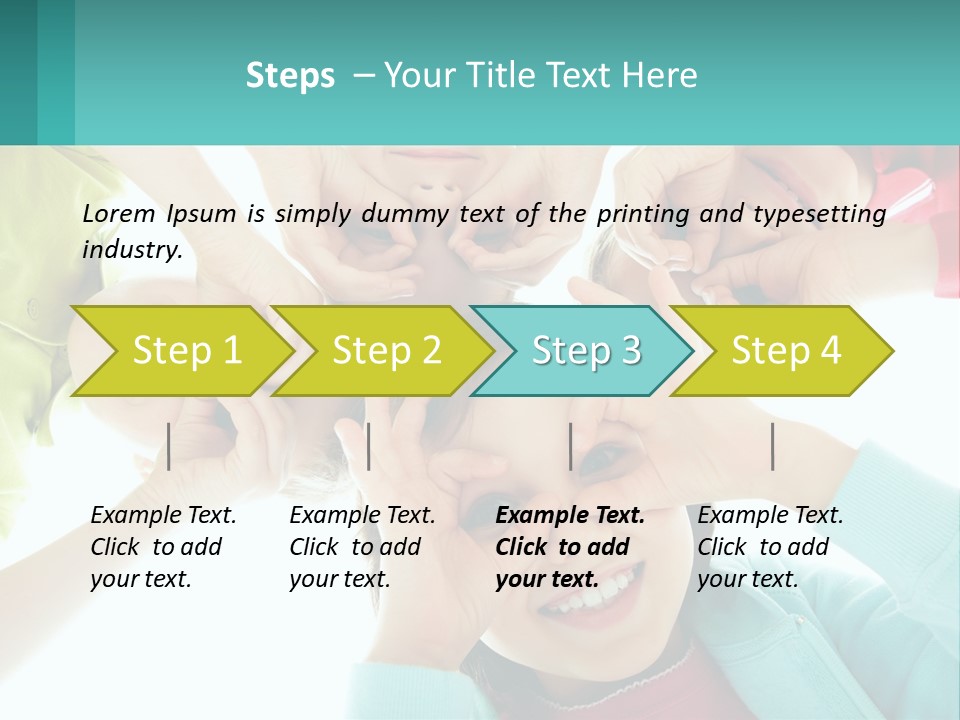 Steps – Your Title Text Here

Lorem Ipsum is simply dummy text of the printing and typesetting industry.

Step 1

Step 2

Step 3

Step 4

Example Text. Click to add your text.

Example Text. Click to add your text.

Example Text. Click to add your text.

Example Text. Click to add your text.